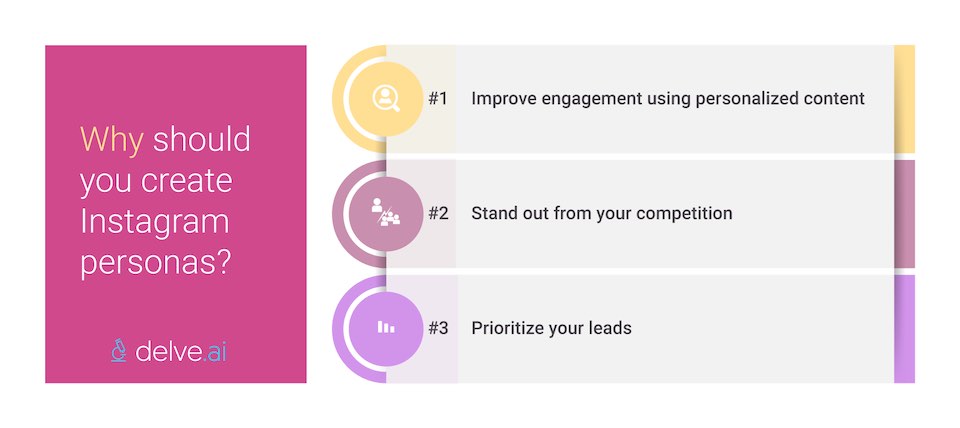 Why should you create Instagram personas?

delve.ai

#1 Improve engagement using personalized content

#2 Stand out from your competition

#3 Prioritize your leads